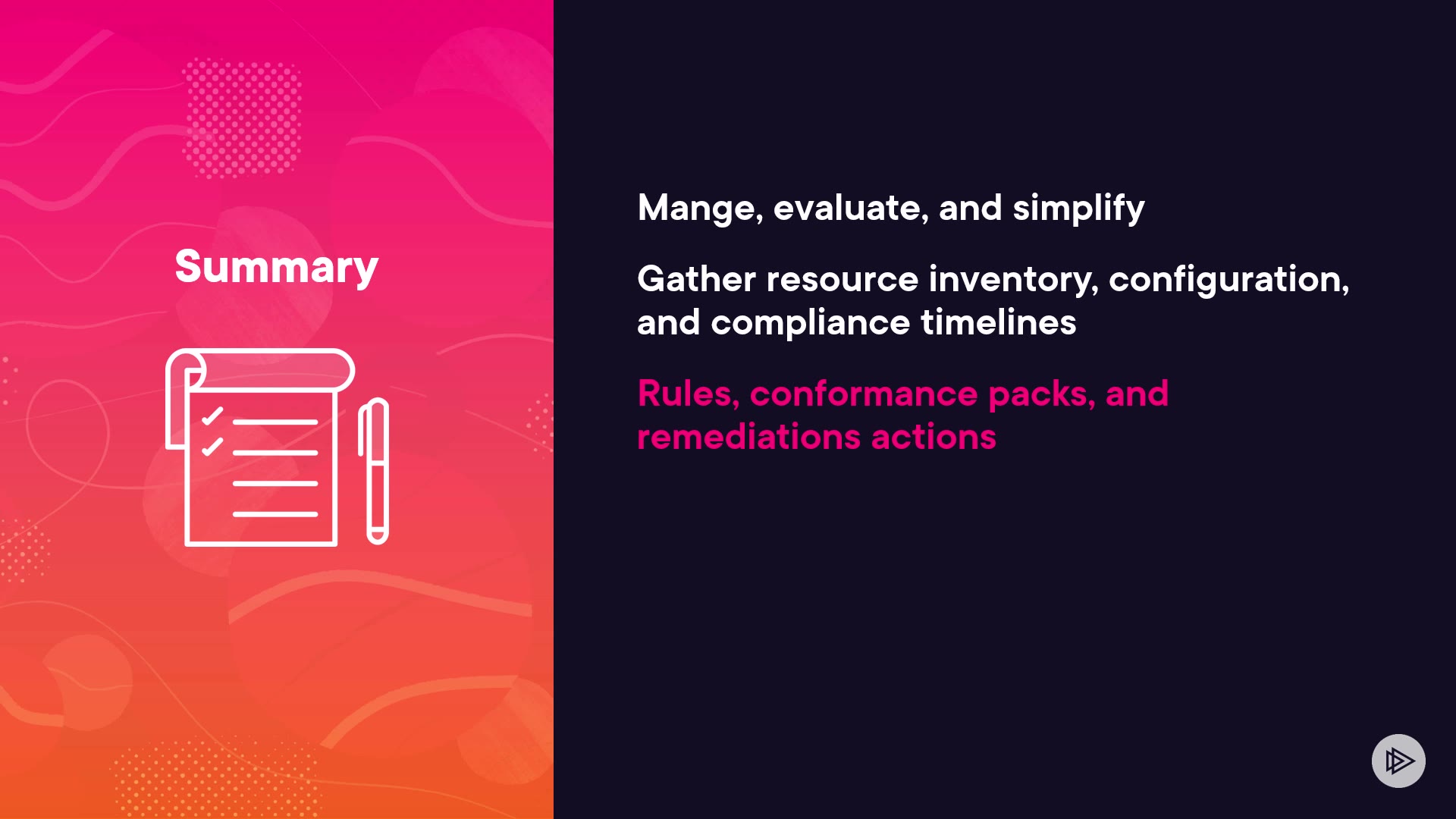 Summary

Mange, evaluate, and simplify

Gather resource inventory, configuration, and compliance timelines

Rules, conformance packs, and remediations actions